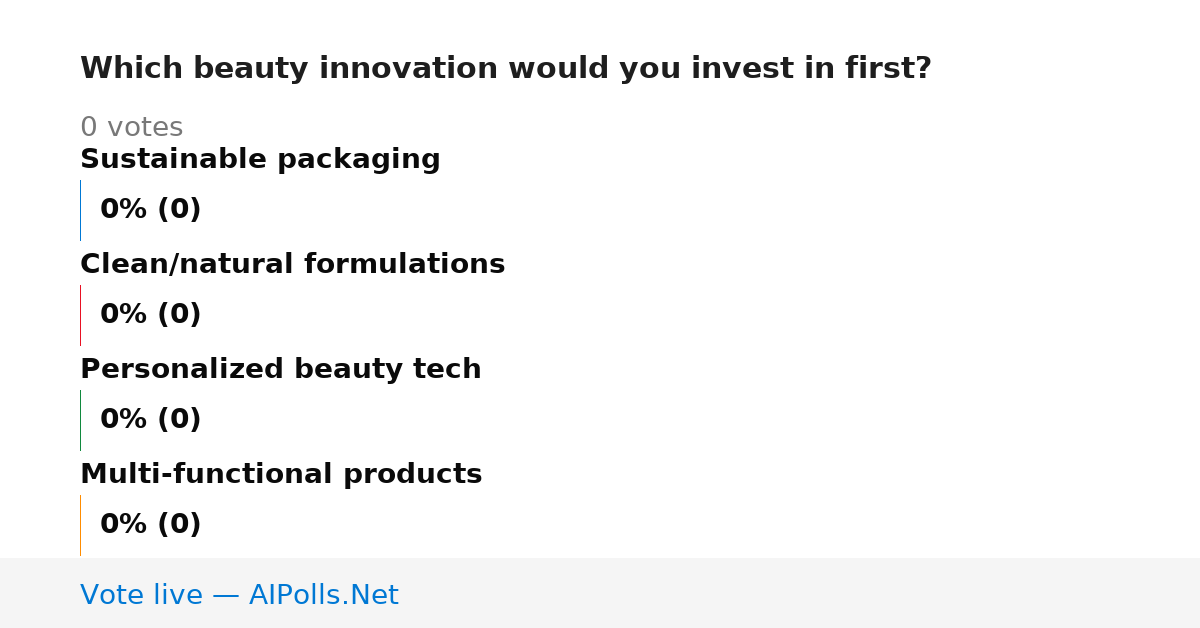 Which beauty innovation would you invest in first?

0 votes

Sustainable packaging

0% (0)

Clean/natural formulations

0% (0)

Personalized beauty tech

0% (0)

Multi-functional products

0% (0)

Vote live — AIPolls.Net